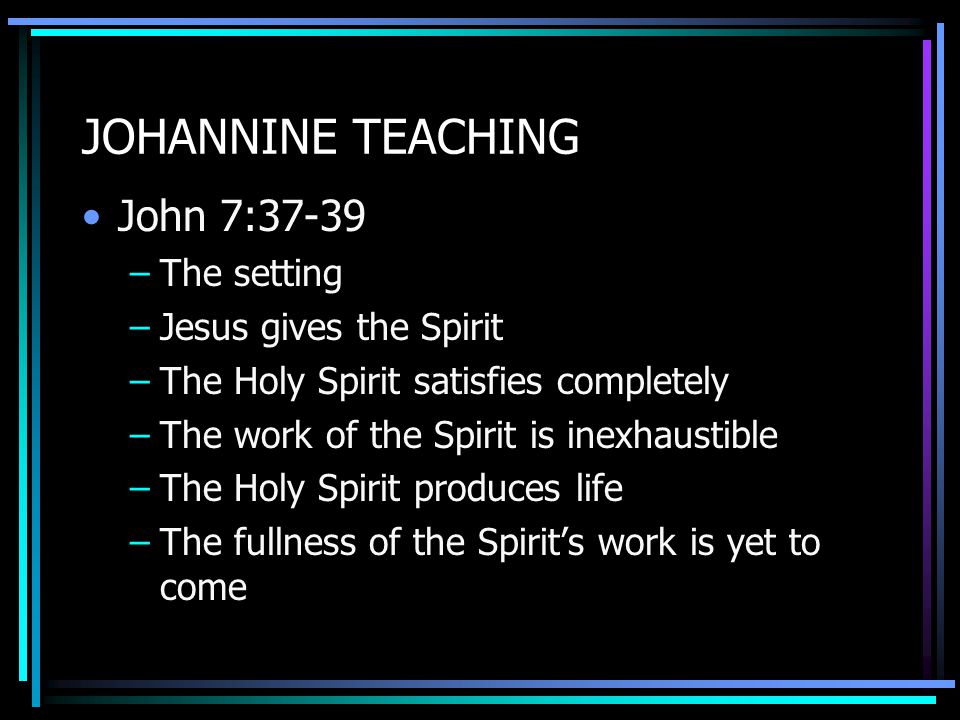 JOHANNINE TEACHING

• John 7:37-39
– The setting
– Jesus gives the Spirit
– The Holy Spirit satisfies completely
– The work of the Spirit is inexhaustible
– The Holy Spirit produces life
– The fullness of the Spirit's work is yet to come